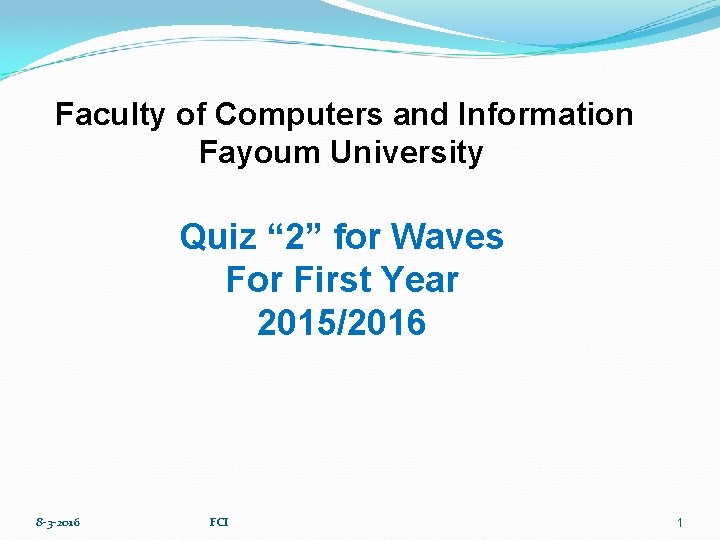 Faculty of Computers and Information
Fayoum University

Quiz “2” for Waves
For First Year
2015/2016

8-3-2016 FCI 1